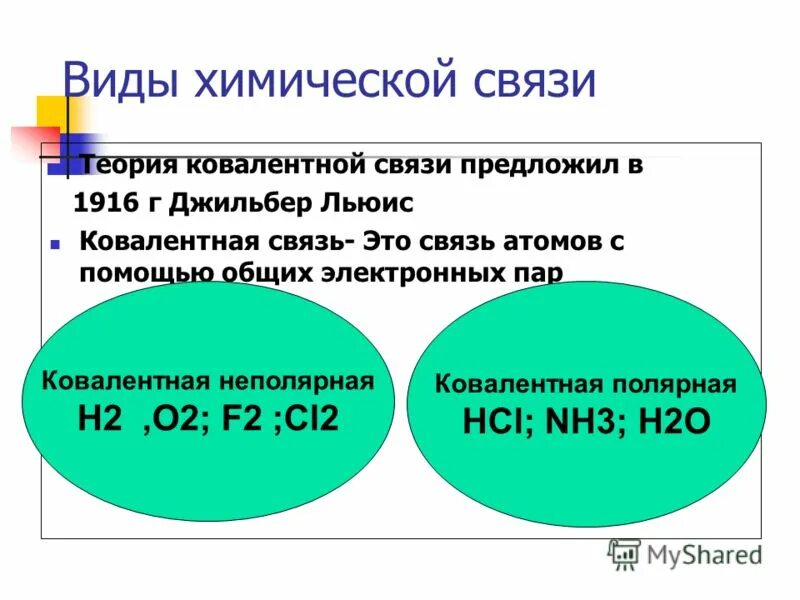 Виды химической связи

Теория ковалентной связи предложил в 1916 г Джильбер Льюис

Ковалентная связь- Это связь атомов с помощью общих электронных пар

Ковалентная неполярная
H2 ,O2; F2 ;Cl2

Ковалентная полярная
HCl; NH3; H2O

MyShared